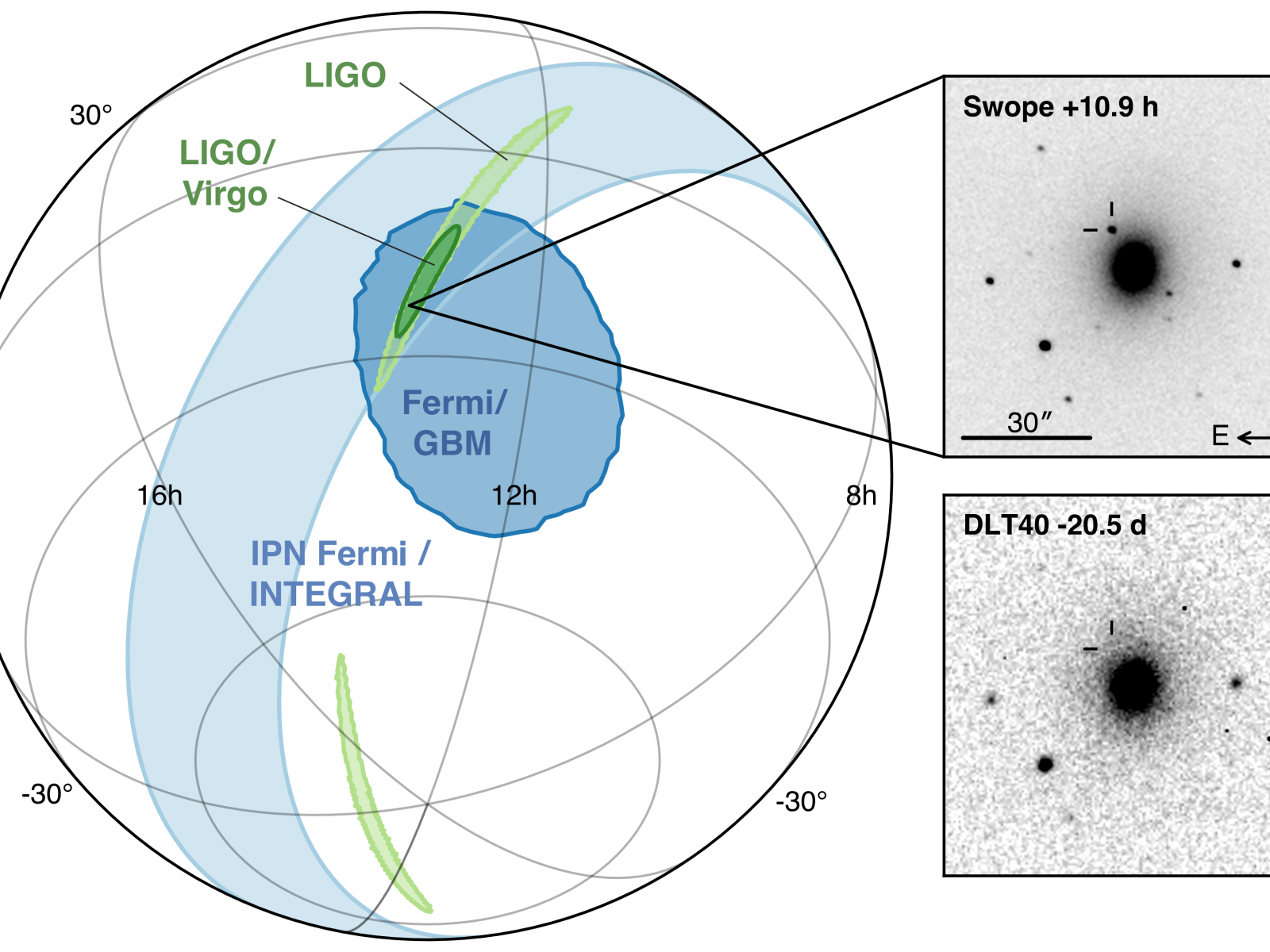 LIGO

30°

LIGO/
Virgo

Fermi/
GBM

16h

12h

8h

IPN Fermi /
INTEGRAL

-30°

-30°

Swope +10.9 h

30″

E

DLT40 -20.5 d